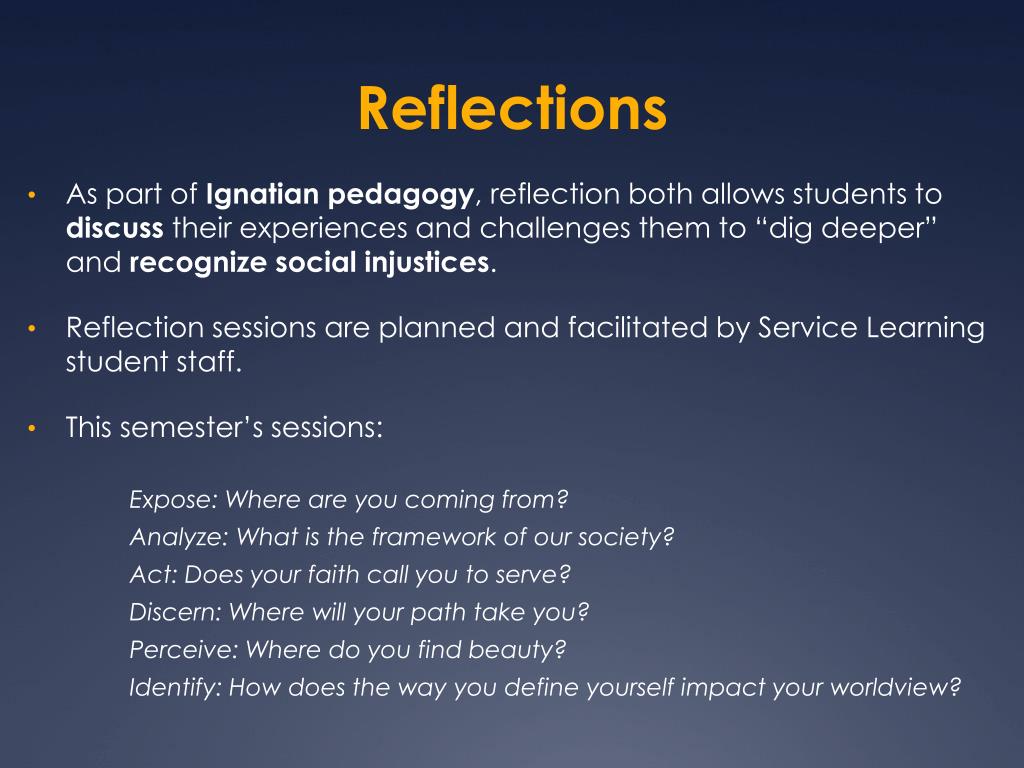 Reflections

• As part of Ignatian pedagogy, reflection both allows students to discuss their experiences and challenges them to “dig deeper” and recognize social injustices.

• Reflection sessions are planned and facilitated by Service Learning student staff.

• This semester’s sessions:

Expose: Where are you coming from?
Analyze: What is the framework of our society?
Act: Does your faith call you to serve?
Discern: Where will your path take you?
Perceive: Where do you find beauty?
Identify: How does the way you define yourself impact your worldview?